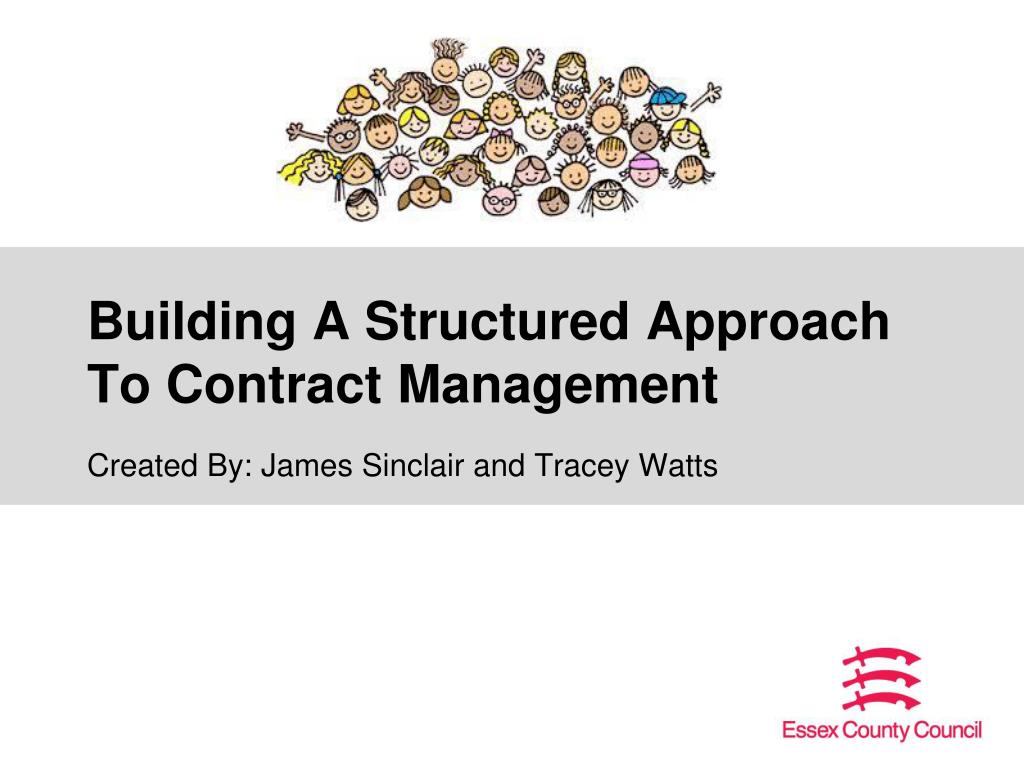 Building A Structured Approach To Contract Management

Created By: James Sinclair and Tracey Watts

Essex County Council